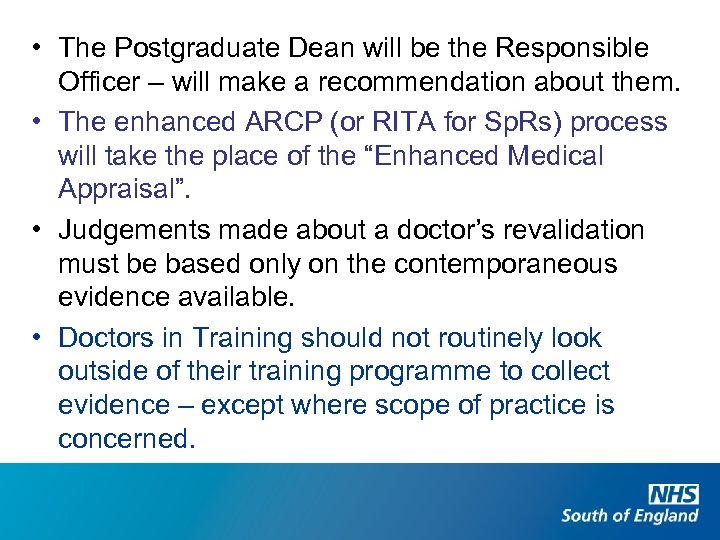 • The Postgraduate Dean will be the Responsible Officer – will make a recommendation about them.

• The enhanced ARCP (or RITA for SpRs) process will take the place of the “Enhanced Medical Appraisal”.

• Judgements made about a doctor’s revalidation must be based only on the contemporaneous evidence available.

• Doctors in Training should not routinely look outside of their training programme to collect evidence – except where scope of practice is concerned.

NHS
South of England